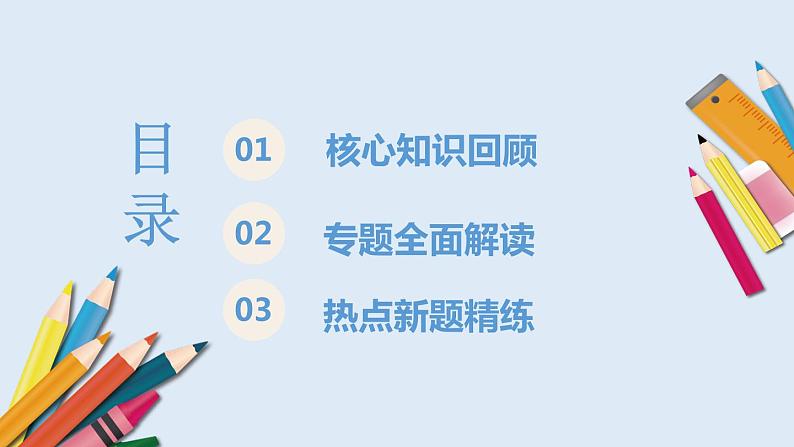 目录

01 核心知识回顾

02 专题全面解读

03 热点新题精练